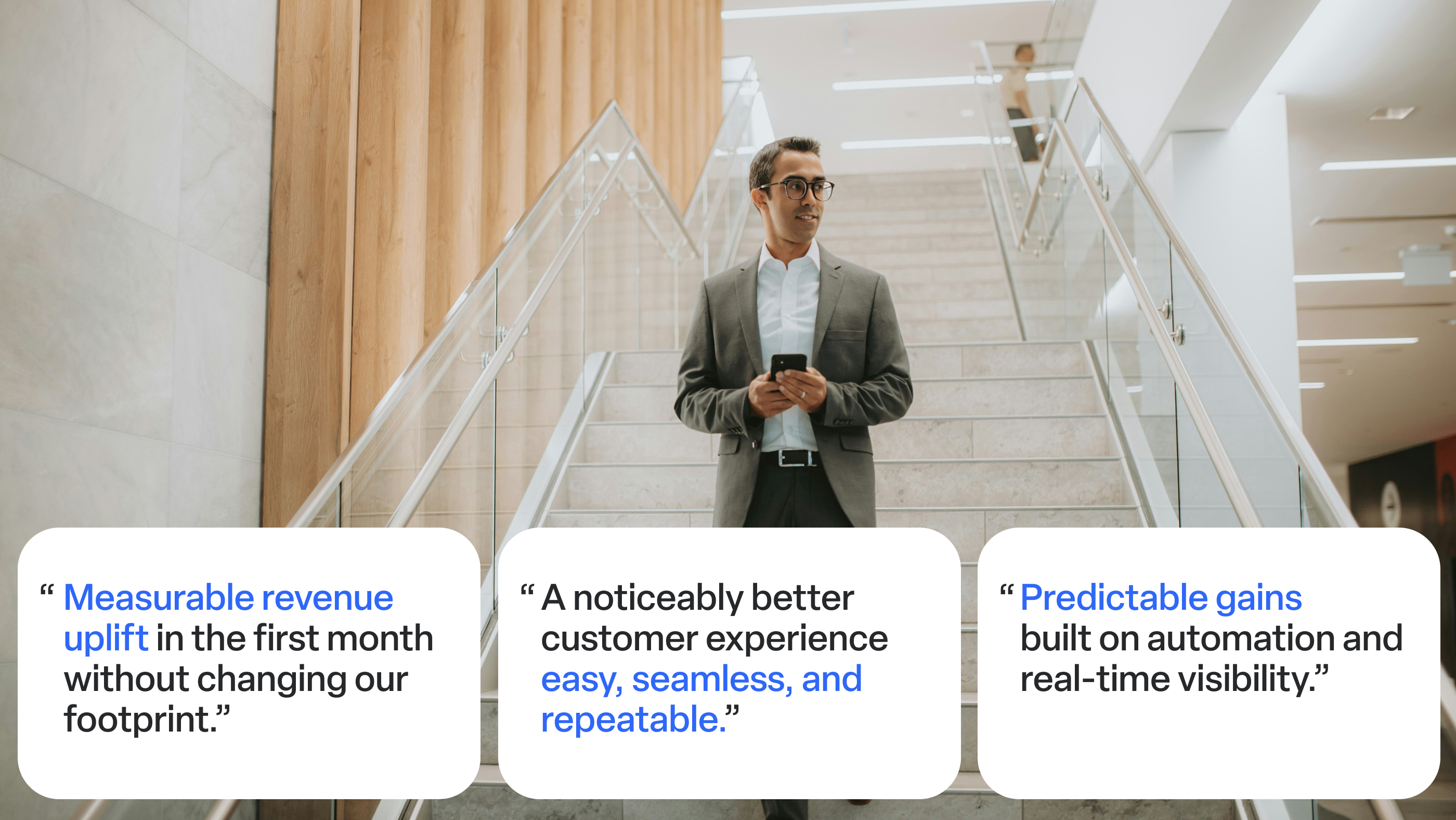 “ Measurable revenue uplift in the first month without changing our footprint.”

“ A noticeably better customer experience easy, seamless, and repeatable.”

“ Predictable gains built on automation and real-time visibility.”